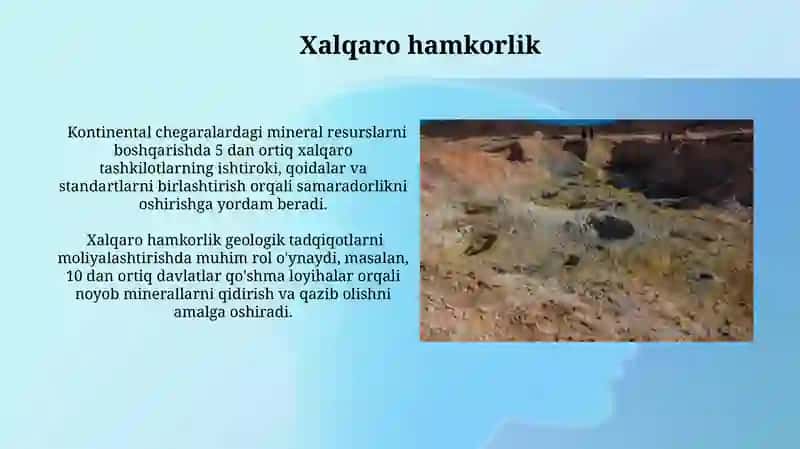 Xalqaro hamkorlik

Kontinental chegaralardagi mineral resurslarni boshqarishda 5 dan ortiq xalqaro tashkilotlarning ishtiroki, qoidalar va standartlarni birlashtirish orqali samaradorlikni oshirishga yordam beradi.

Xalqaro hamkorlik geologik tadqiqotlarni moliyalashtirishda muhim rol o'ynaydi, masalan, 10 dan ortiq davlatlar qo'shma loyihalar orqali noyob minerallarni qidirish va qazib olishni amalga oshiradi.